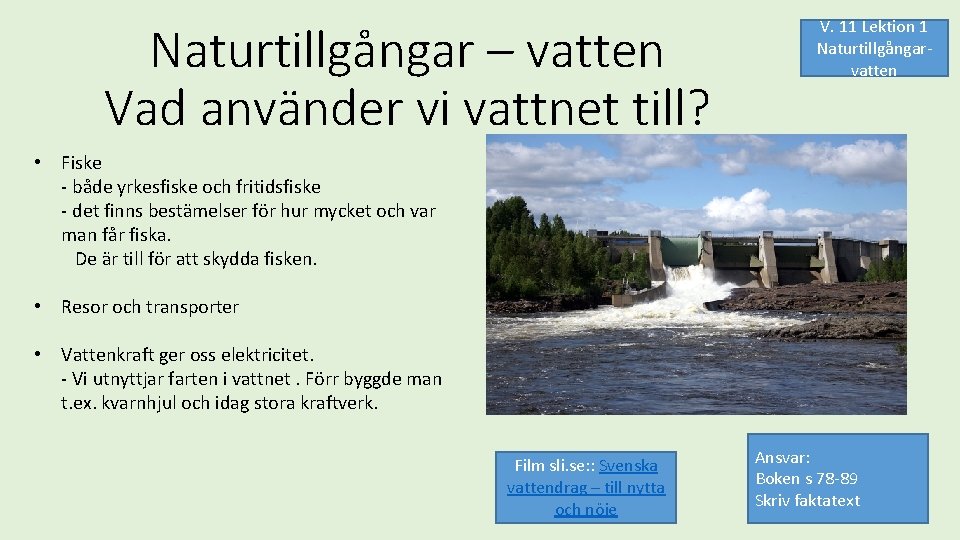 Naturtillgångar – vatten
Vad använder vi vattnet till?

V. 11 Lektion 1
Naturtillgångar-vatten

• Fiske
- både yrkesfiske och fritidsfiske
- det finns bestämelser för hur mycket och var man får fiska.
De är till för att skydda fisken.

• Resor och transporter

• Vattenkraft ger oss elektricitet.
- Vi utnyttjar farten i vattnet . Förr byggde man t.ex. kvarnhjul och idag stora kraftverk.

Film sli.se:: Svenska vattendrag – till nytta och nöje

Ansvar:
Boken s 78-89
Skriv faktatext